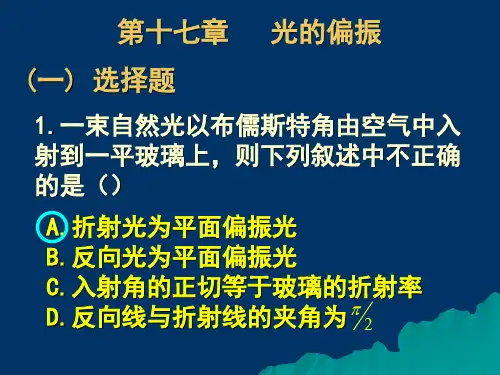 第十七章　光的偏振

（一）选择题

1. 一束自然光以布儒斯特角由空气中入射到一平玻璃上，则下列叙述中不正确的是（）

A. 折射光为平面偏振光
B. 反向光为平面偏振光
C. 入射角的正切等于玻璃的折射率
D. 反向线与折射线的夹角为 $\pi/2$